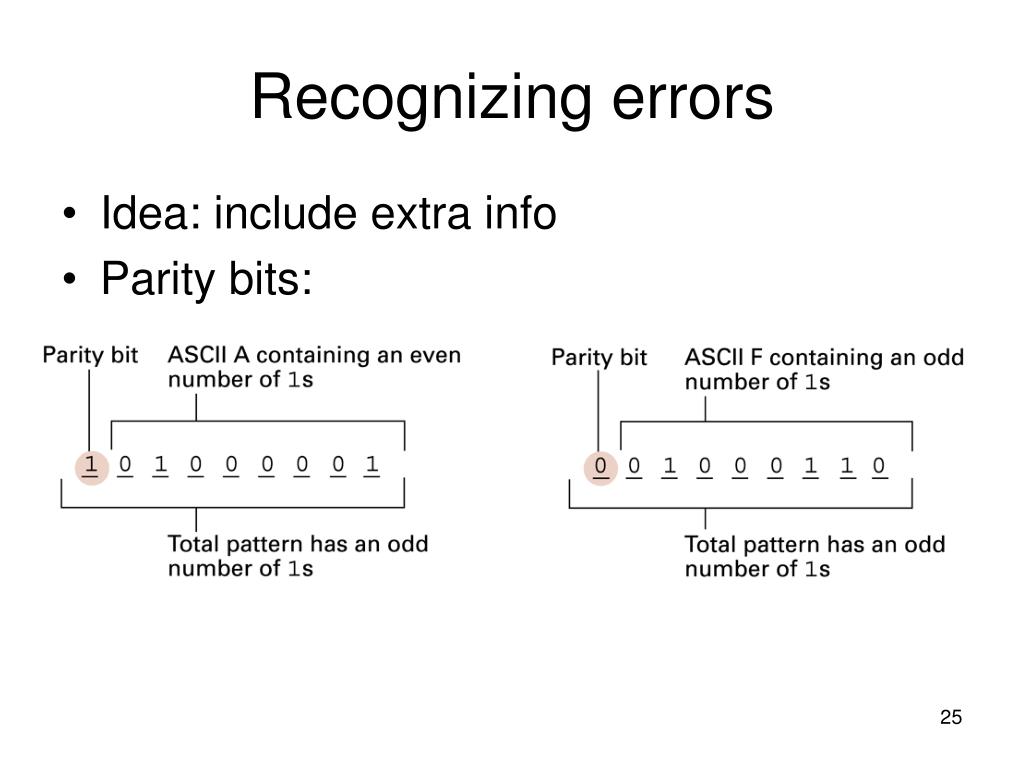 Recognizing errors

• Idea: include extra info
• Parity bits:

Parity bit

ASCII A containing an even number of 1s

1 0 1 0 0 0 0 0 1

Total pattern has an odd number of 1s

Parity bit

ASCII F containing an odd number of 1s

0 0 1 0 0 0 1 1 0

Total pattern has an odd number of 1s

25